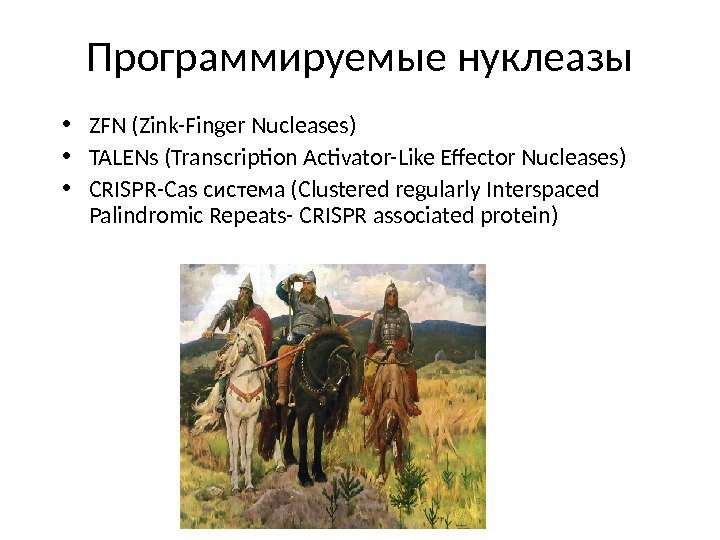 Программируемые нуклеазы

• ZFN (Zink-Finger Nucleases)
• TALENs (Transcription Activator-Like Effector Nucleases)
• CRISPR-Cas система (Clustered regularly Interspaced Palindromic Repeats- CRISPR associated protein)